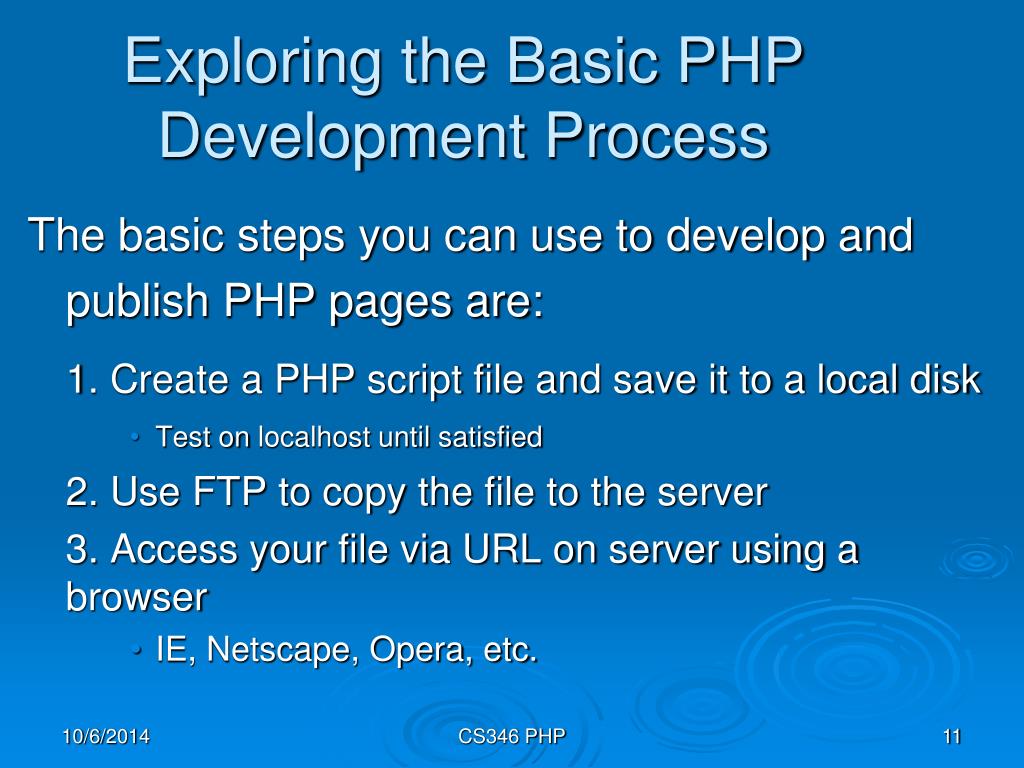 Exploring the Basic PHP Development Process

The basic steps you can use to develop and publish PHP pages are:

1. Create a PHP script file and save it to a local disk

• Test on localhost until satisfied

2. Use FTP to copy the file to the server

3. Access your file via URL on server using a browser

• IE, Netscape, Opera, etc.

10/6/2014

CS346 PHP

11